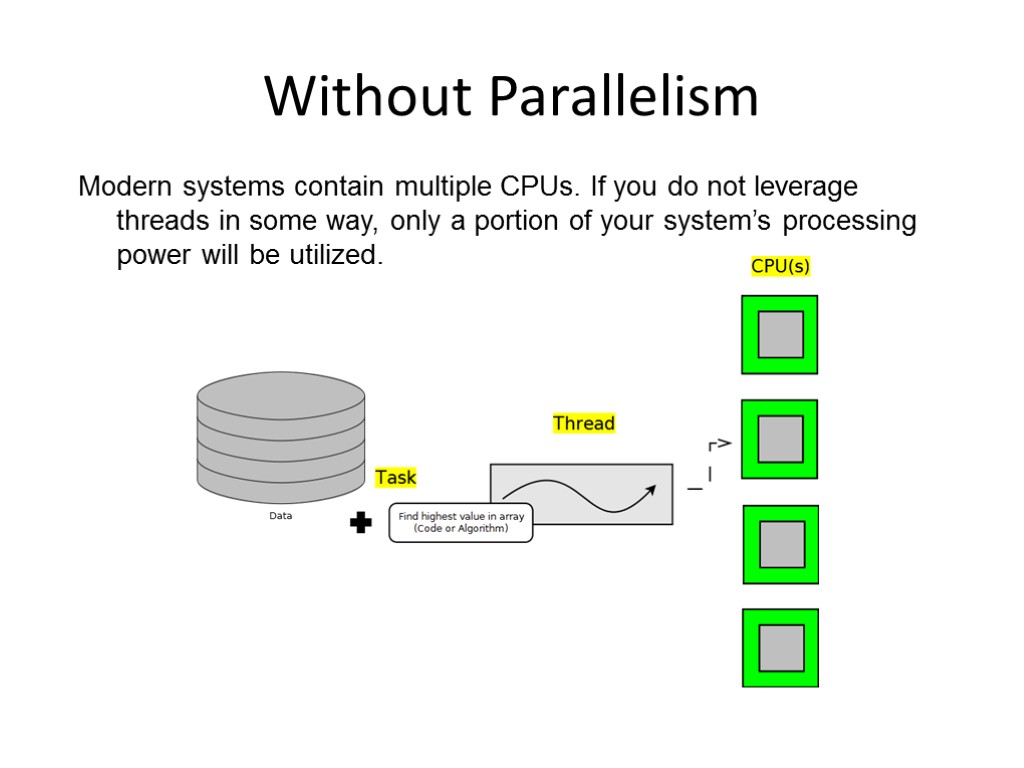 Without Parallelism

Modern systems contain multiple CPUs. If you do not leverage threads in some way, only a portion of your system's processing power will be utilized.

CPU(s)

Thread

Task

Data

Find highest value in array (Code or Algorithm)